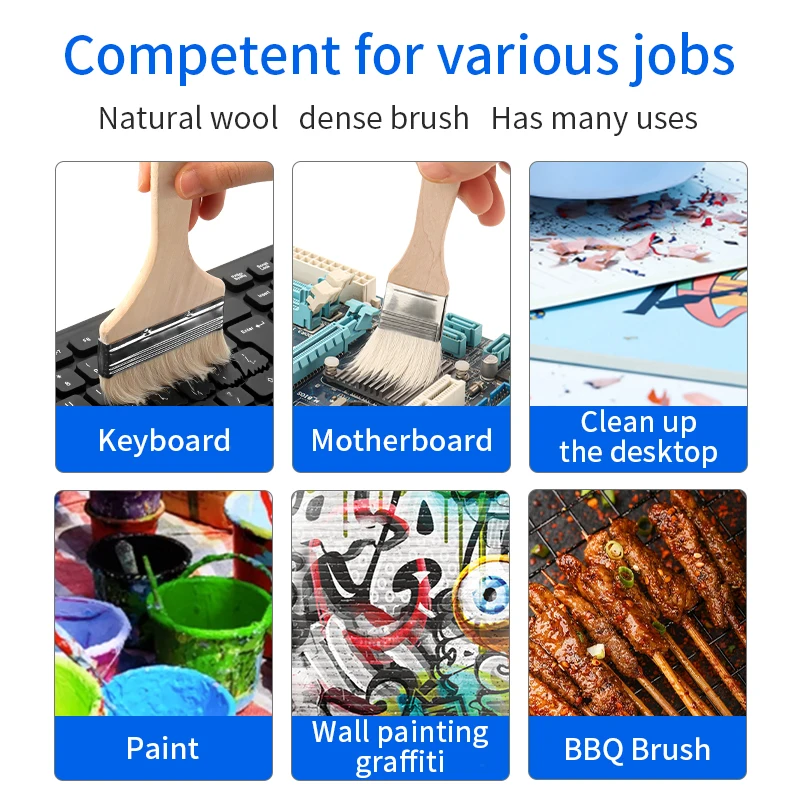 Competent for various jobs

Natural wool dense brush Has many uses

Keyboard

Motherboard

Clean up the desktop

Paint

Wall painting graffiti

BBQ Brush